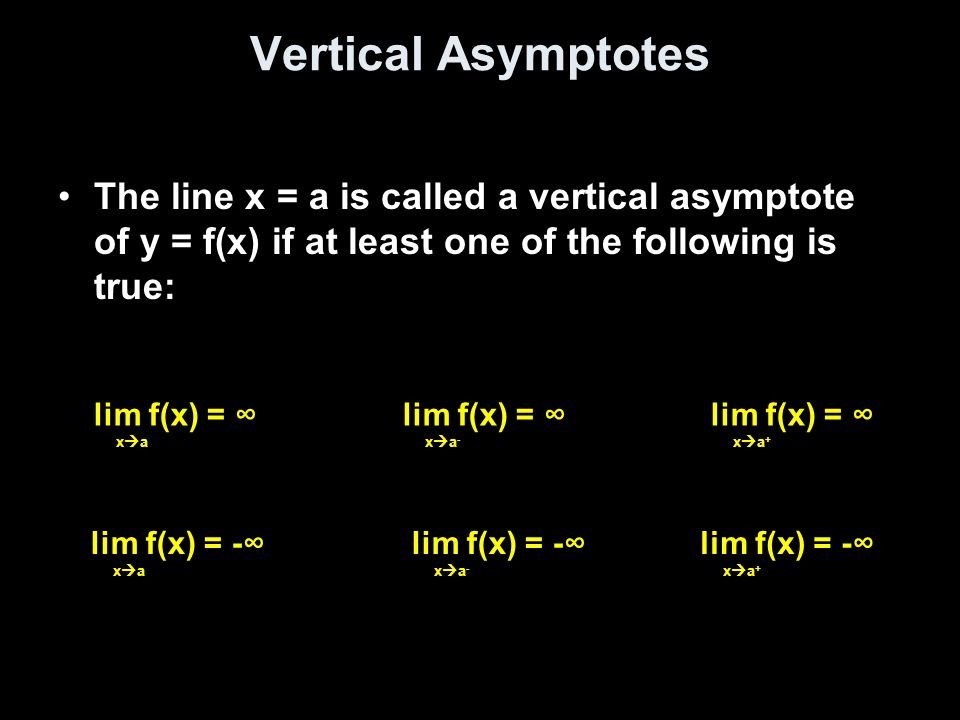 Vertical Asymptotes

• The line x = a is called a vertical asymptote of y = f(x) if at least one of the following is true:

$\lim_{x \to a} f(x) = \infty$

$\lim_{x \to a^-} f(x) = \infty$

$\lim_{x \to a^+} f(x) = \infty$

$\lim_{x \to a} f(x) = -\infty$

$\lim_{x \to a^-} f(x) = -\infty$

$\lim_{x \to a^+} f(x) = -\infty$